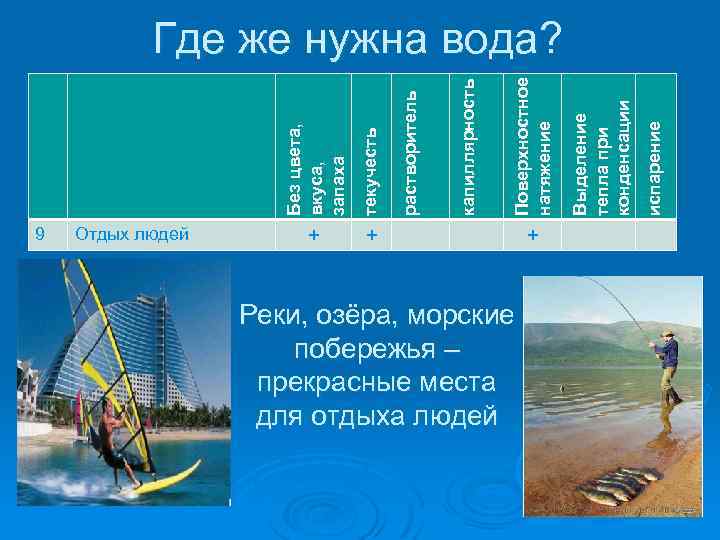 Где же нужна вода?

| | | Без цвета, вкуса, запаха | текучесть | растворитель | капиллярность | Поверхностное натяжение | Выделение тепла при конденсации | испарение |
|---|---|---|---|---|---|---|---|---|
| 9 | Отдых людей | + | + | | | + | | |

Реки, озёра, морские побережья – прекрасные места для отдыха людей